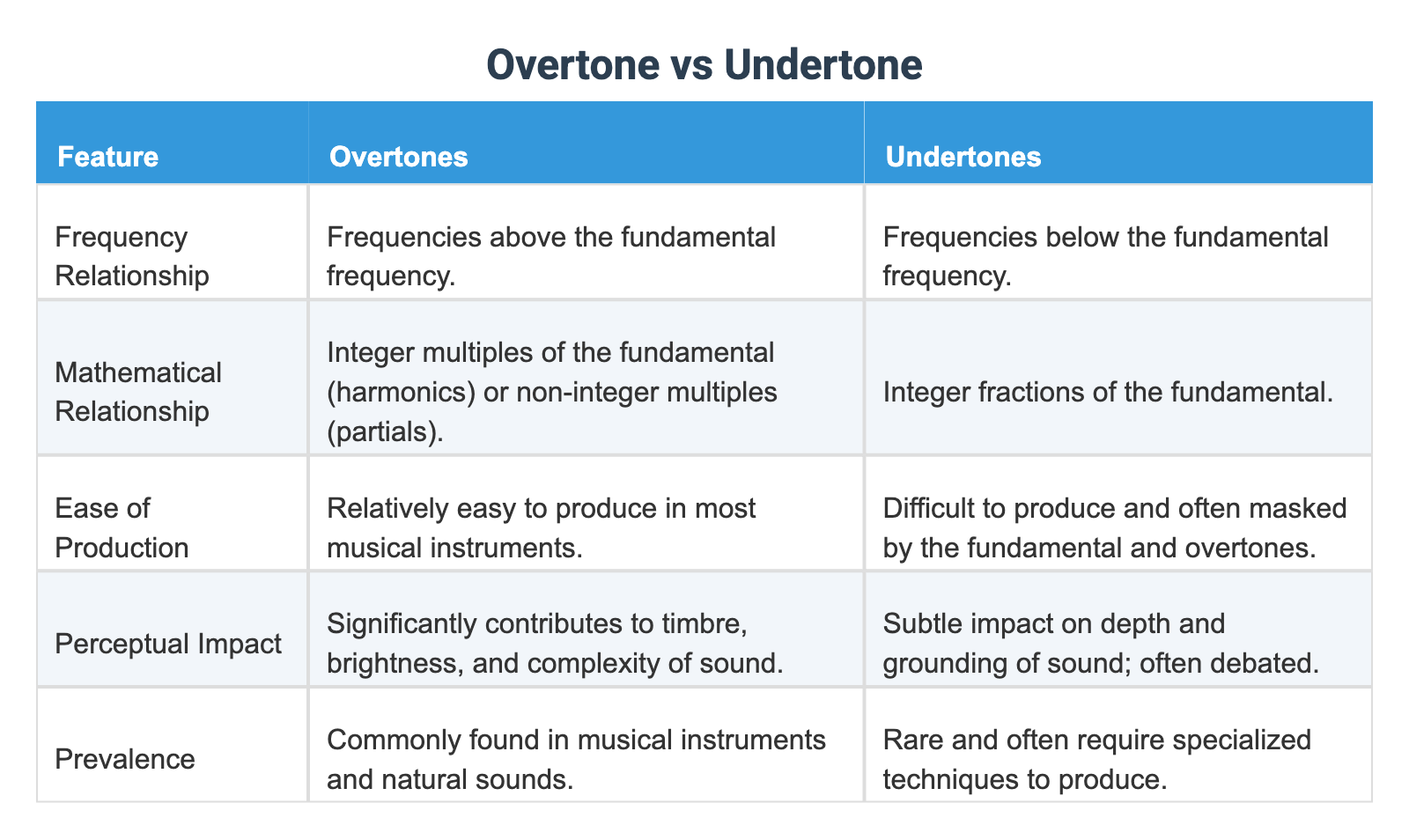 Overtone vs Undertone

| Feature | Overtones | Undertones |
|---|---|---|
| Frequency Relationship | Frequencies above the fundamental frequency. | Frequencies below the fundamental frequency. |
| Mathematical Relationship | Integer multiples of the fundamental (harmonics) or non-integer multiples (partials). | Integer fractions of the fundamental. |
| Ease of Production | Relatively easy to produce in most musical instruments. | Difficult to produce and often masked by the fundamental and overtones. |
| Perceptual Impact | Significantly contributes to timbre, brightness, and complexity of sound. | Subtle impact on depth and grounding of sound; often debated. |
| Prevalence | Commonly found in musical instruments and natural sounds. | Rare and often require specialized techniques to produce. |